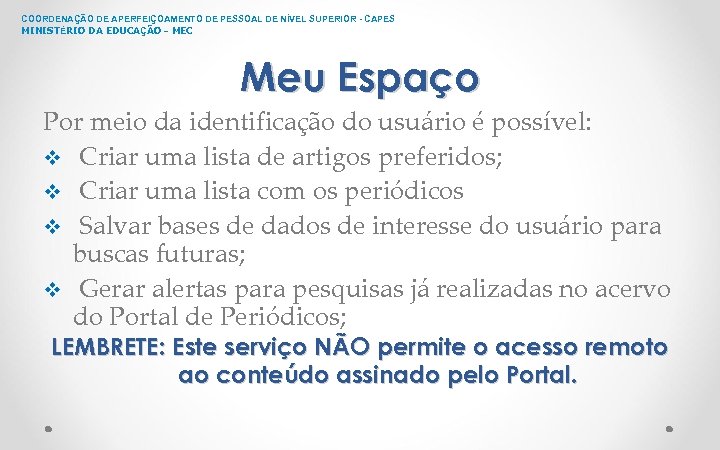 COORDENAÇÃO DE APERFEIÇOAMENTO DE PESSOAL DE NÍVEL SUPERIOR - CAPES
MINISTÉRIO DA EDUCAÇÃO – MEC

Meu Espaço

Por meio da identificação do usuário é possível:

❖ Criar uma lista de artigos preferidos;
❖ Criar uma lista com os periódicos
❖ Salvar bases de dados de interesse do usuário para buscas futuras;
❖ Gerar alertas para pesquisas já realizadas no acervo do Portal de Periódicos;

LEMBRETE: Este serviço NÃO permite o acesso remoto ao conteúdo assinado pelo Portal.